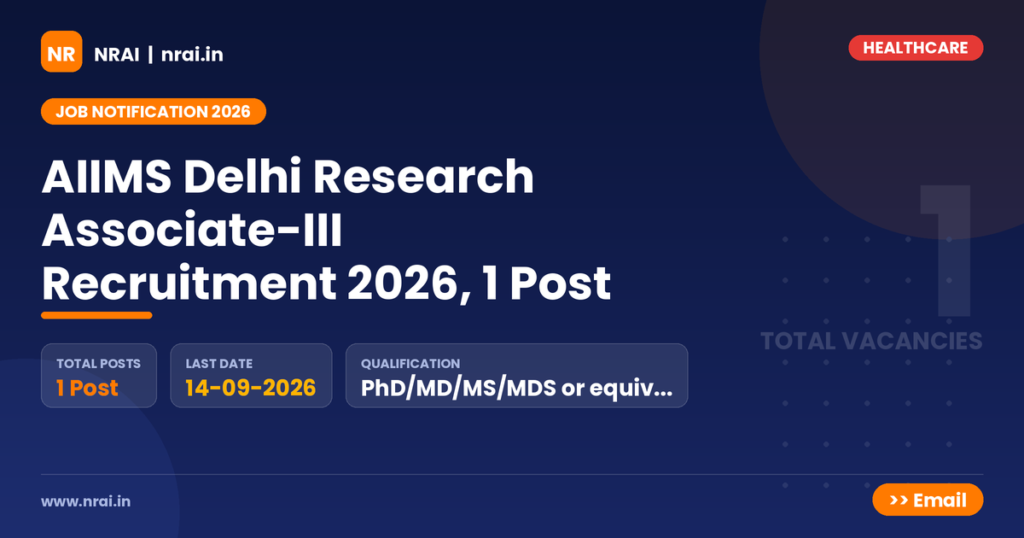 NR NRAI | nrai.in

HEALTHCARE

JOB NOTIFICATION 2026

AIIMS Delhi Research Associate-III Recruitment 2026, 1 Post

1
TOTAL VACANCIES

TOTAL POSTS
1 Post

LAST DATE
14-09-2026

QUALIFICATION
PhD/MD/MS/MDS or equiv...

www.nrai.in

>> Email